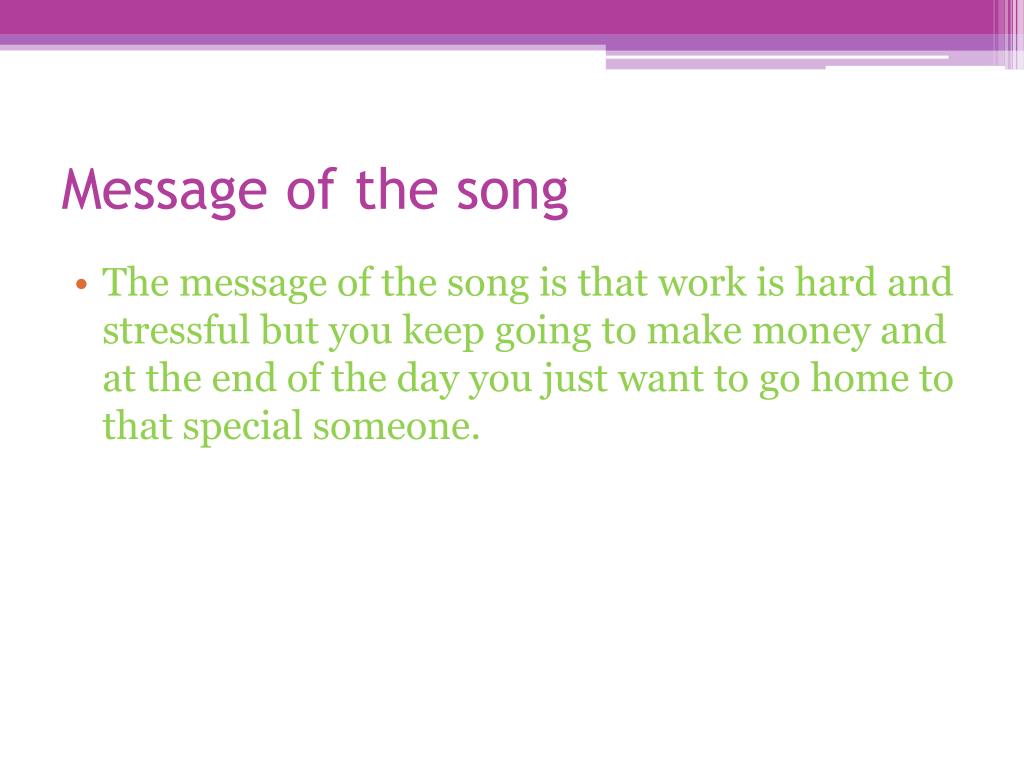 Message of the song

• The message of the song is that work is hard and stressful but you keep going to make money and at the end of the day you just want to go home to that special someone.